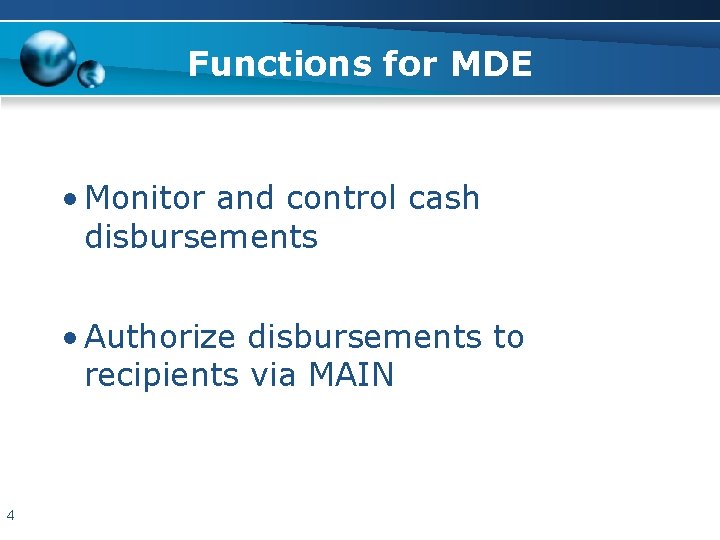 Functions for MDE

• Monitor and control cash disbursements

• Authorize disbursements to recipients via MAIN

4